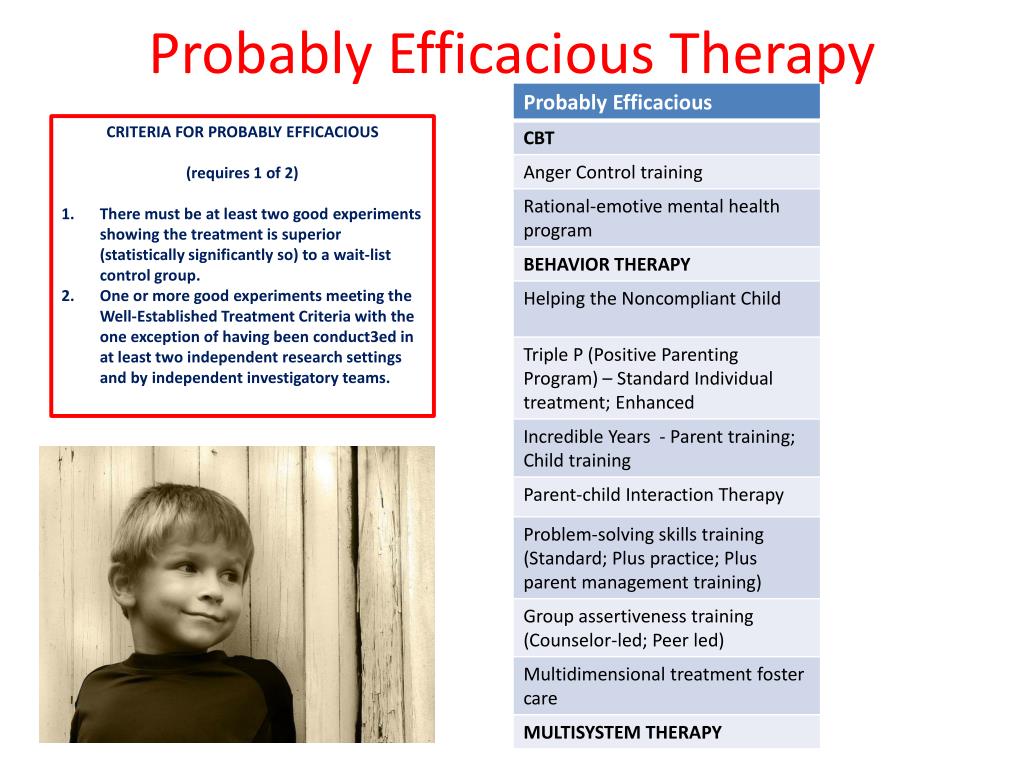 Probably Efficacious Therapy

CRITERIA FOR PROBABLY EFFICACIOUS

(requires 1 of 2)

1. There must be at least two good experiments showing the treatment is superior (statistically significantly so) to a wait-list control group.
2. One or more good experiments meeting the Well-Established Treatment Criteria with the one exception of having been conduct3ed in at least two independent research settings and by independent investigatory teams.

| Probably Efficacious |
|---|
| CBT |
| Anger Control training |
| Rational-emotive mental health program |
| BEHAVIOR THERAPY |
| Helping the Noncompliant Child |
| Triple P (Positive Parenting Program) – Standard Individual treatment; Enhanced |
| Incredible Years - Parent training; Child training |
| Parent-child Interaction Therapy |
| Problem-solving skills training (Standard; Plus practice; Plus parent management training) |
| Group assertiveness training (Counselor-led; Peer led) |
| Multidimensional treatment foster care |
| MULTISYSTEM THERAPY |